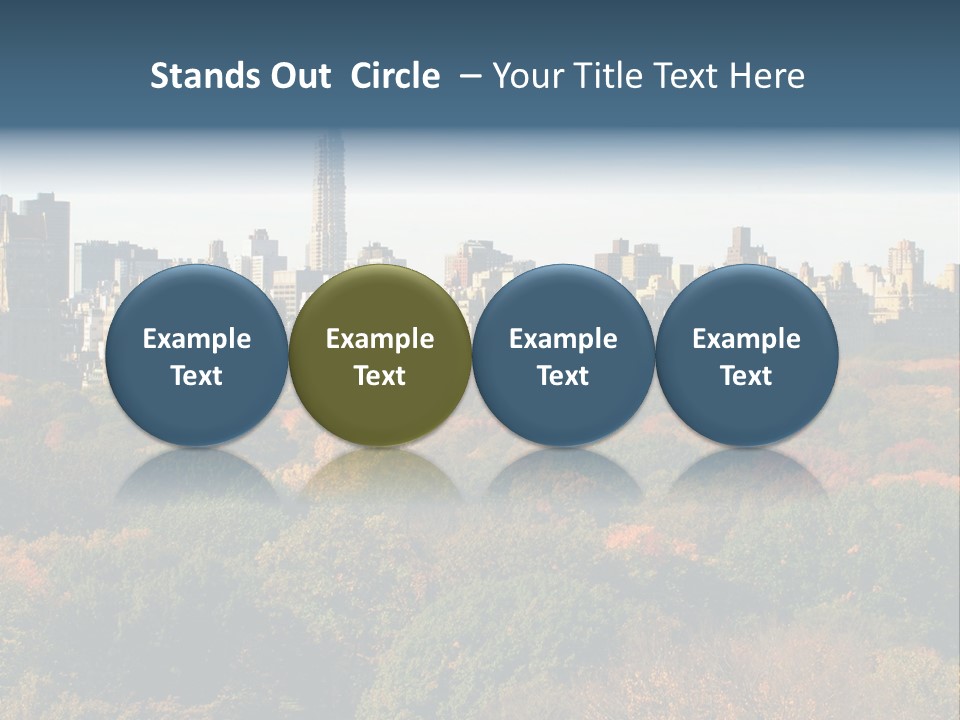 Stands Out Circle – Your Title Text Here

Example Text

Example Text

Example Text

Example Text